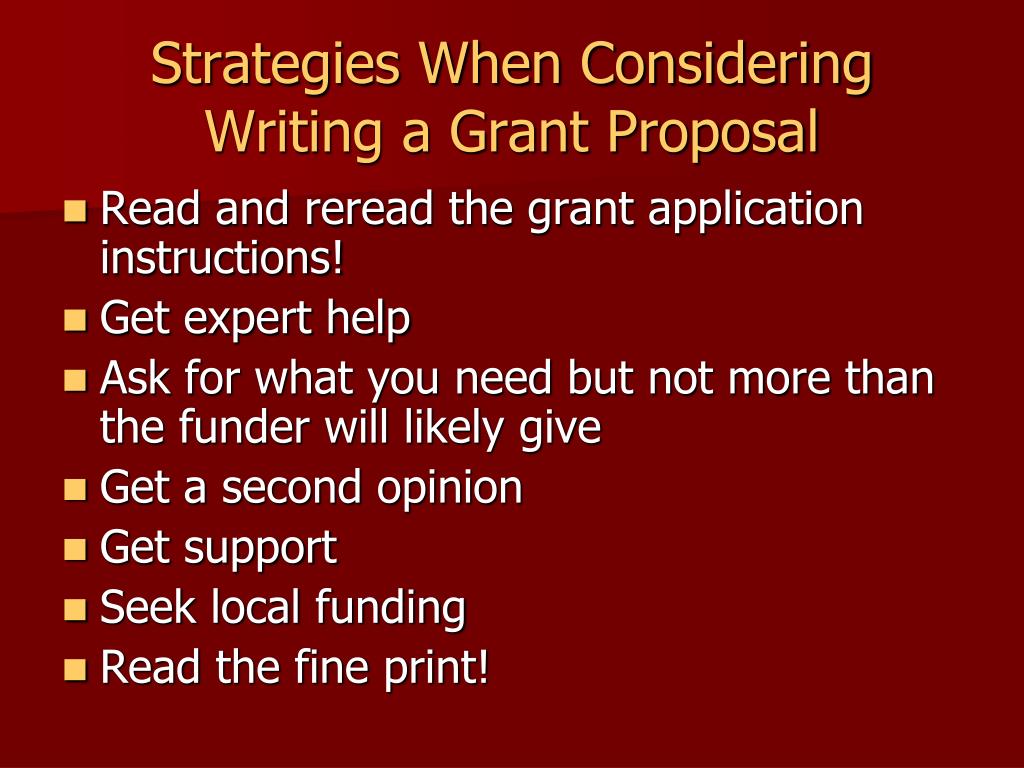 Strategies When Considering Writing a Grant Proposal

- Read and reread the grant application instructions!
- Get expert help
- Ask for what you need but not more than the funder will likely give
- Get a second opinion
- Get support
- Seek local funding
- Read the fine print!